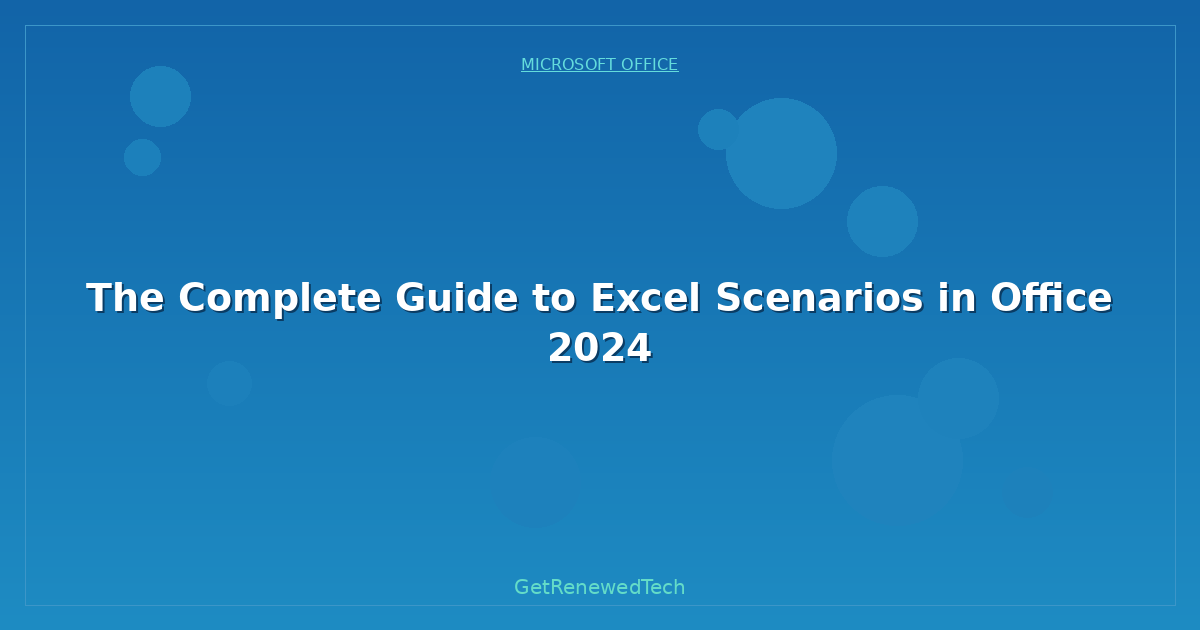 MICROSOFT OFFICE

The Complete Guide to Excel Scenarios in Office 2024

GetRenewedTech